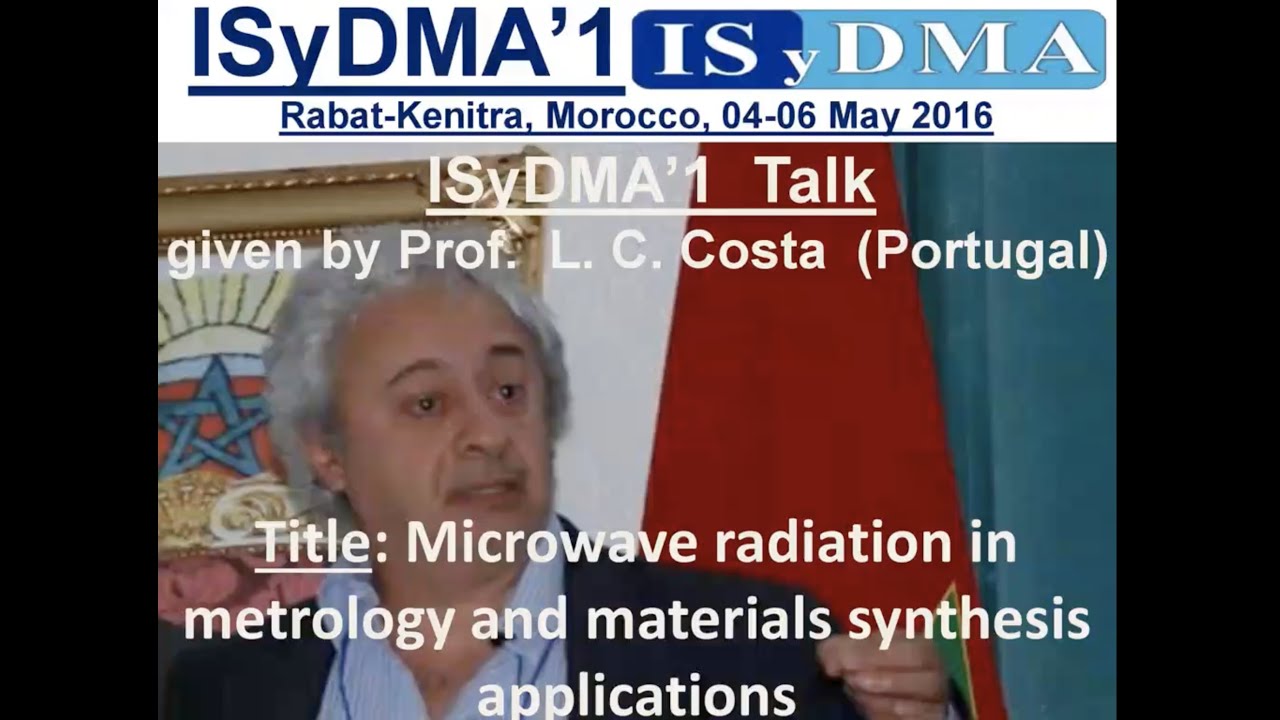 ISyDMA'1 ISyDMA

Rabat-Kenitra, Morocco, 04-06 May 2016

ISyDMA'1 Talk

given by Prof. L. C. Costa (Portugal)

Title: Microwave radiation in metrology and materials synthesis applications